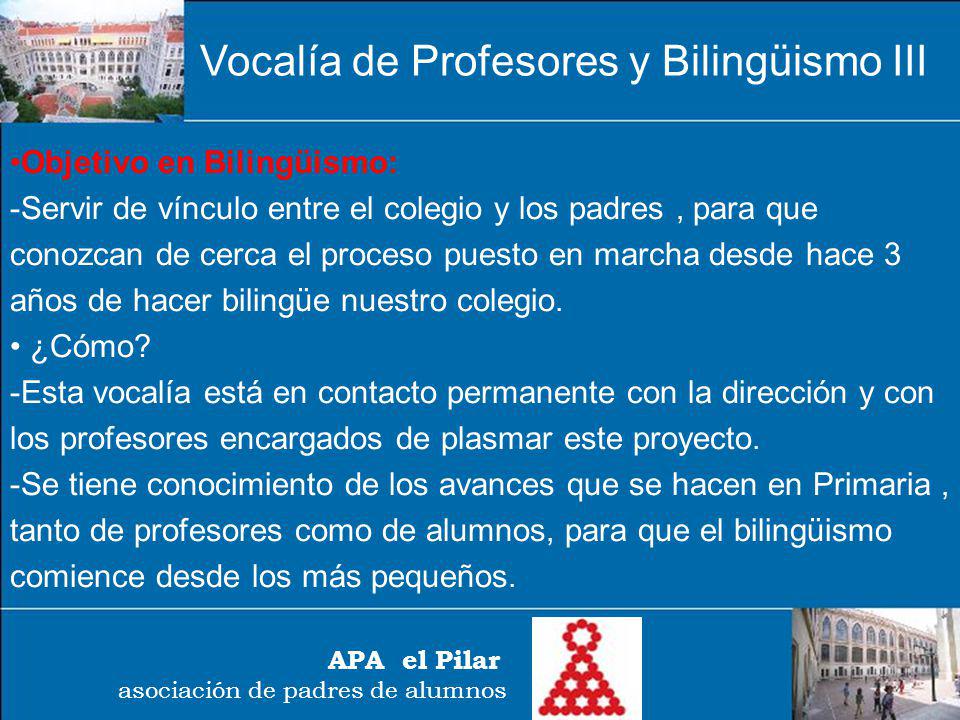 Vocalía de Profesores y Bilingüismo III

•Objetivo en Bilingüismo:
-Servir de vínculo entre el colegio y los padres , para que conozcan de cerca el proceso puesto en marcha desde hace 3 años de hacer bilingüe nuestro colegio.
• ¿Cómo?
-Esta vocalía está en contacto permanente con la dirección y con los profesores encargados de plasmar este proyecto.
-Se tiene conocimiento de los avances que se hacen en Primaria , tanto de profesores como de alumnos, para que el bilingüismo comience desde los más pequeños.

APA el Pilar
asociación de padres de alumnos